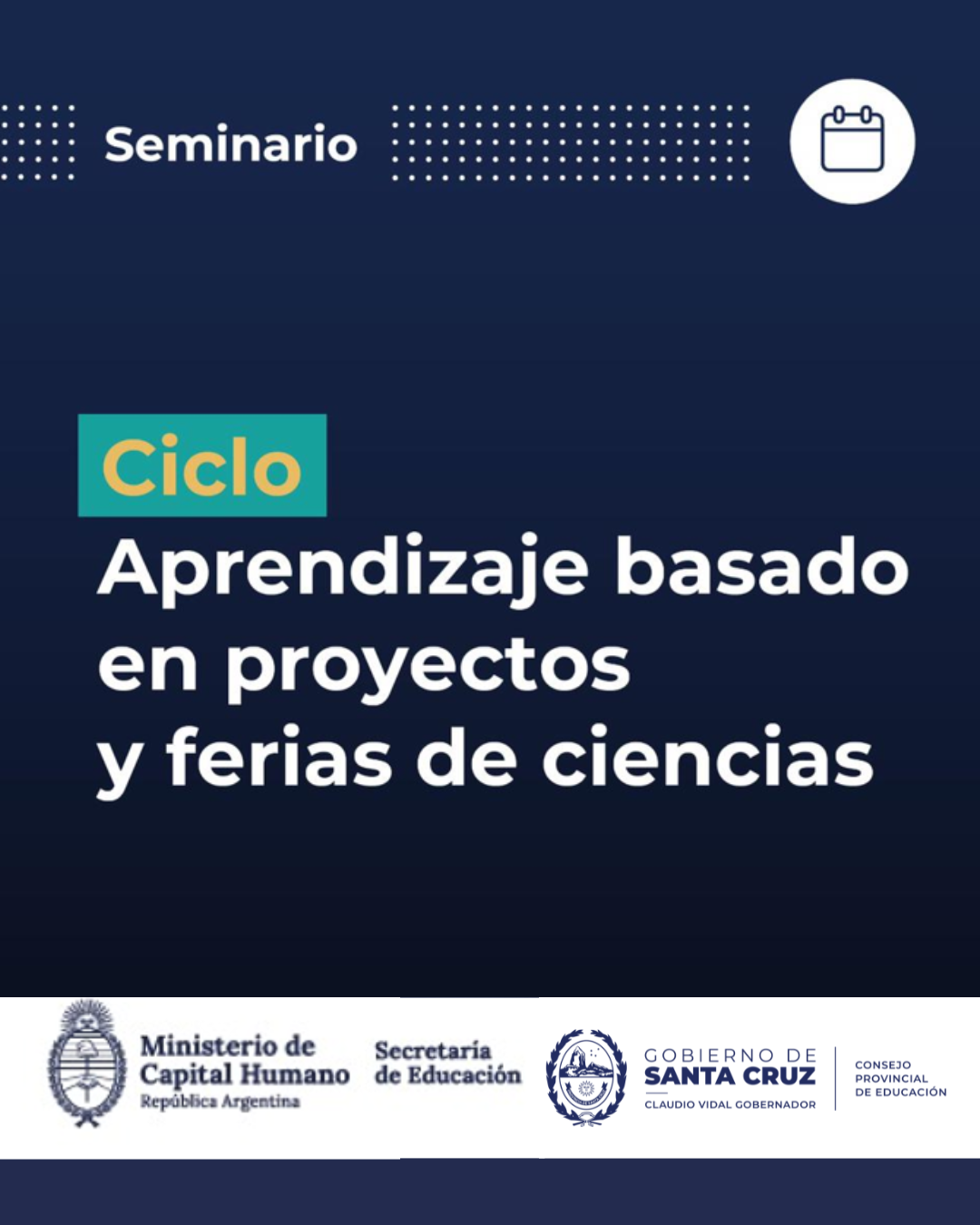 Seminario

Ciclo
Aprendizaje basado en proyectos y ferias de ciencias

Ministerio de Capital Humano
República Argentina

Secretaría de Educación

GOBIERNO DE
SANTA CRUZ
CLAUDIO VIDAL GOBERNADOR

CONSEJO PROVINCIAL DE EDUCACIÓN